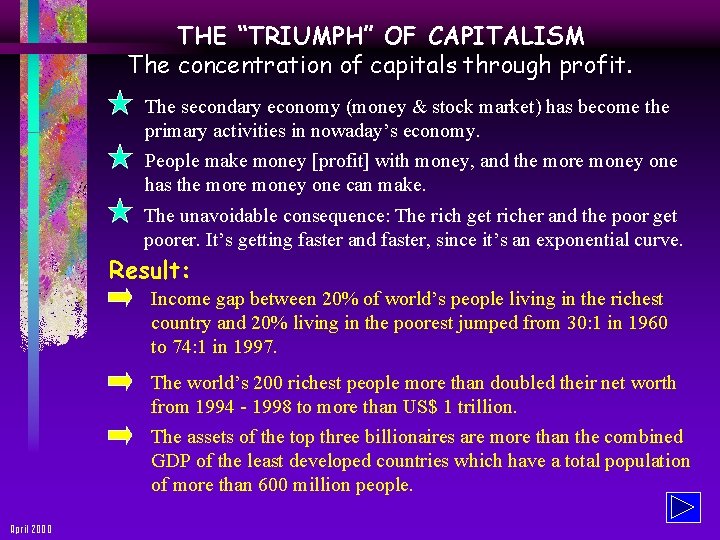 THE “TRIUMPH” OF CAPITALISM
The concentration of capitals through profit.

The secondary economy (money & stock market) has become the primary activities in nowaday’s economy.

People make money [profit] with money, and the more money one has the more money one can make.

The unavoidable consequence: The rich get richer and the poor get poorer. It’s getting faster and faster, since it’s an exponential curve.

Result:

Income gap between 20% of world’s people living in the richest country and 20% living in the poorest jumped from 30:1 in 1960 to 74:1 in 1997.

The world’s 200 richest people more than doubled their net worth from 1994 - 1998 to more than US$ 1 trillion.

The assets of the top three billionaires are more than the combined GDP of the least developed countries which have a total population of more than 600 million people.

April 2000